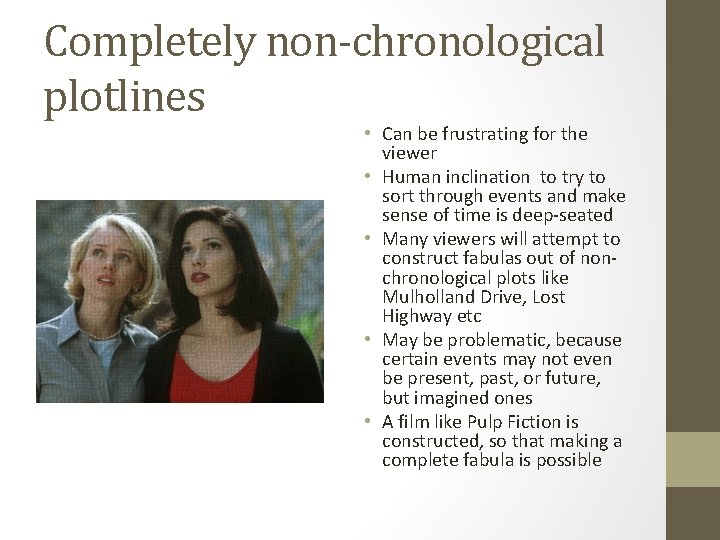 Completely non-chronological plotlines

• Can be frustrating for the viewer
• Human inclination to try to sort through events and make sense of time is deep-seated
• Many viewers will attempt to construct fabulas out of non-chronological plots like Mulholland Drive, Lost Highway etc
• May be problematic, because certain events may not even be present, past, or future, but imagined ones
• A film like Pulp Fiction is constructed, so that making a complete fabula is possible